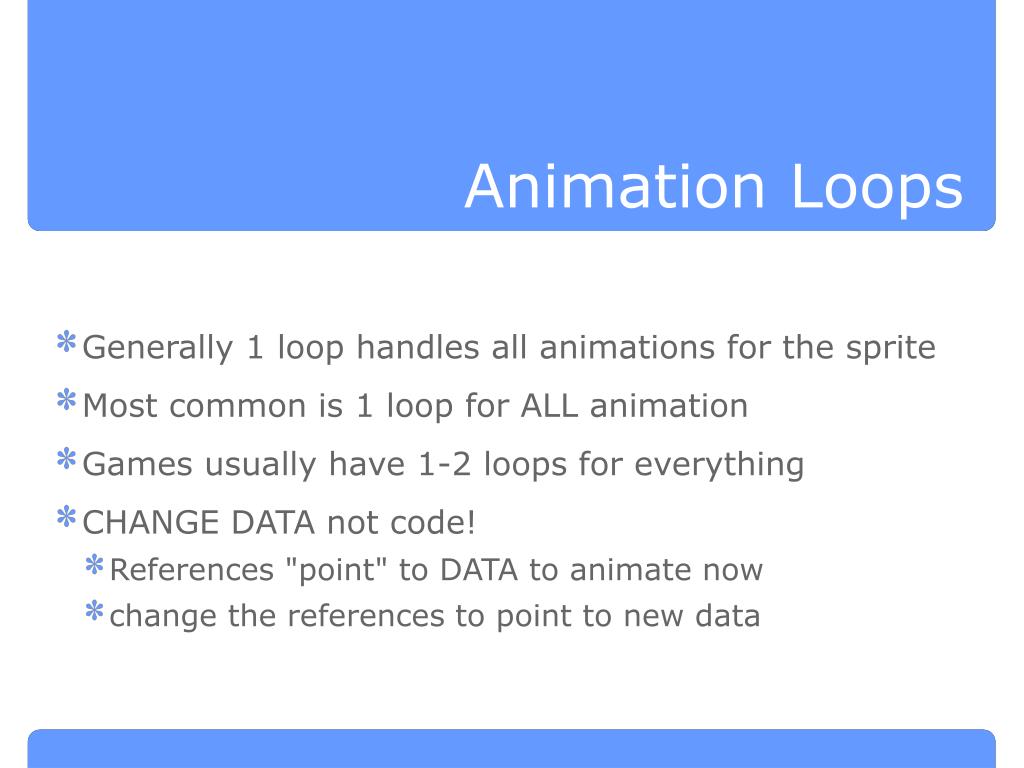 Animation Loops

* Generally 1 loop handles all animations for the sprite
* Most common is 1 loop for ALL animation
* Games usually have 1-2 loops for everything
* CHANGE DATA not code!
  * References "point" to DATA to animate now
  * change the references to point to new data